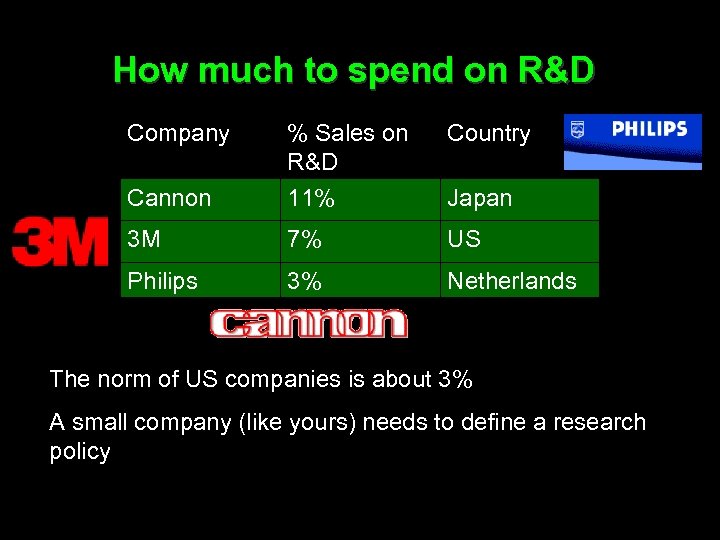 How much to spend on R&D

PHILIPS

| Company | % Sales on R&D | Country |
|---|---|---|
| Cannon | 11% | Japan |
| 3M | 7% | US |
| Philips | 3% | Netherlands |

3M

cannon

The norm of US companies is about 3%

A small company (like yours) needs to define a research policy